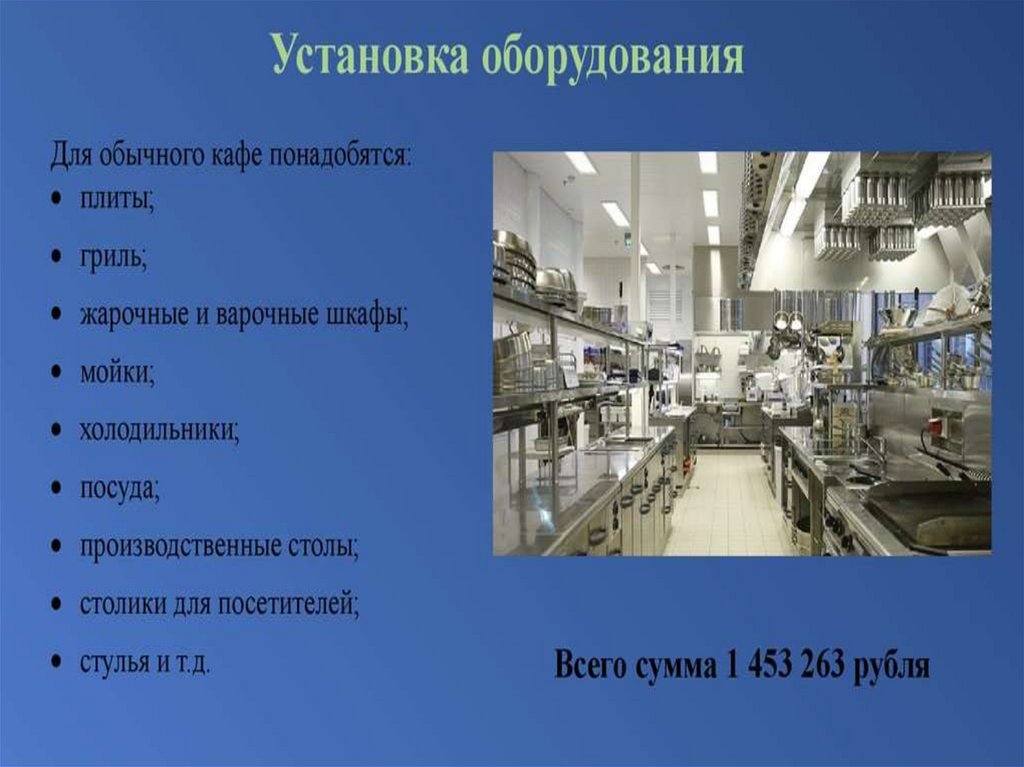 Установка оборудования

Для обычного кафе понадобятся:
• плиты;
• гриль;
• жарочные и варочные шкафы;
• мойки;
• холодильники;
• посуда;
• производственные столы;
• столики для посетителей;
• стулья и т.д.

Всего сумма 1 453 263 рубля